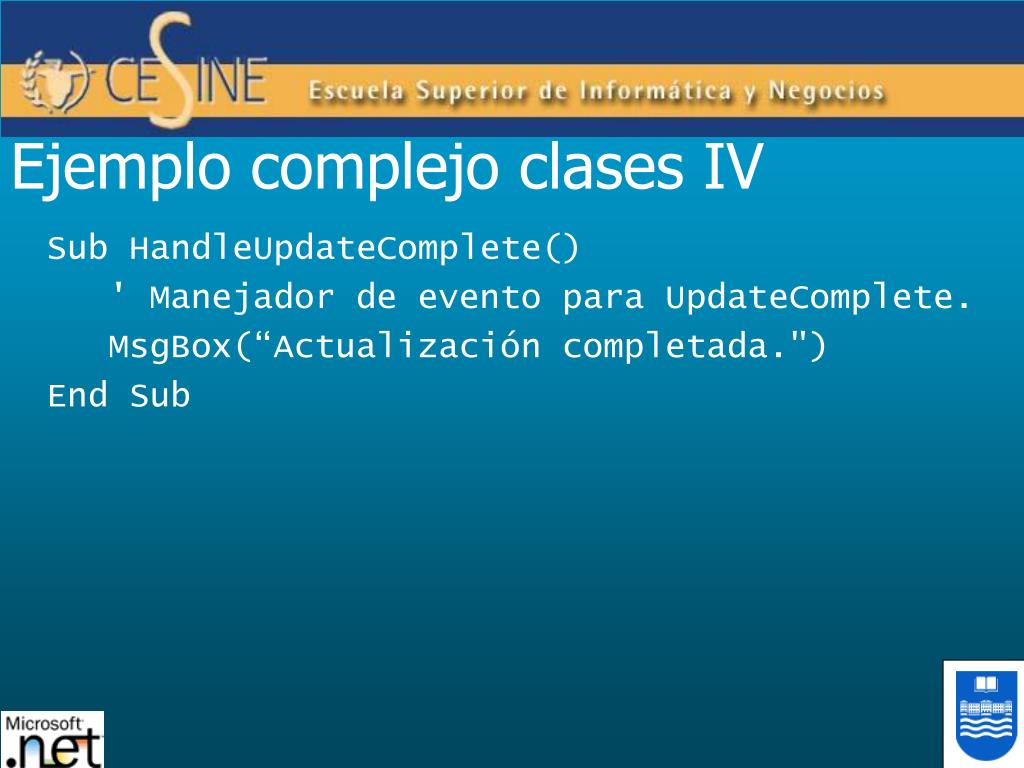 CESINE Escuela Superior de Informática y Negocios

Ejemplo complejo clases IV

Sub HandleUpdateComplete()
' Manejador de evento para UpdateComplete.
MsgBox(“Actualización completada.")
End Sub

Microsoft .net